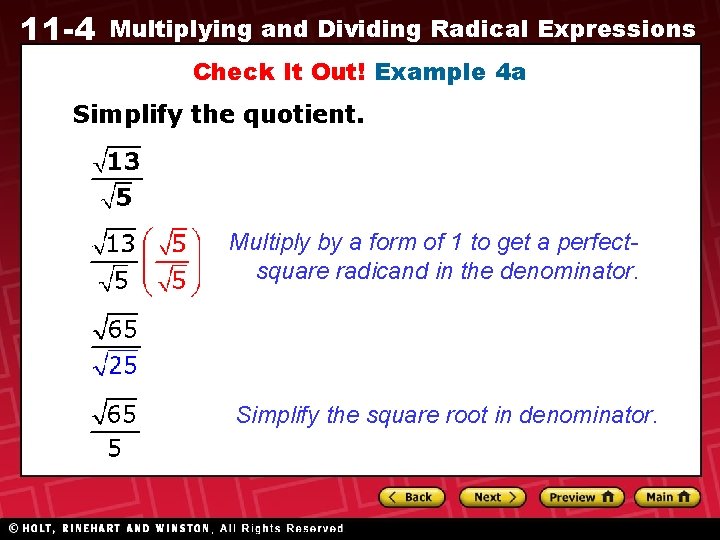 11-4 Multiplying and Dividing Radical Expressions

Check It Out! Example 4a

Simplify the quotient.

$\frac{\sqrt{13}}{\sqrt{5}}$

$\frac{\sqrt{13}}{\sqrt{5}}\left(\frac{\sqrt{5}}{\sqrt{5}}\right)$ Multiply by a form of 1 to get a perfect-square radicand in the denominator.

$\frac{\sqrt{65}}{\sqrt{25}}$

$\frac{\sqrt{65}}{5}$ Simplify the square root in denominator.

Back Next Preview Main

© HOLT, RINEHART AND WINSTON, All Rights Reserved